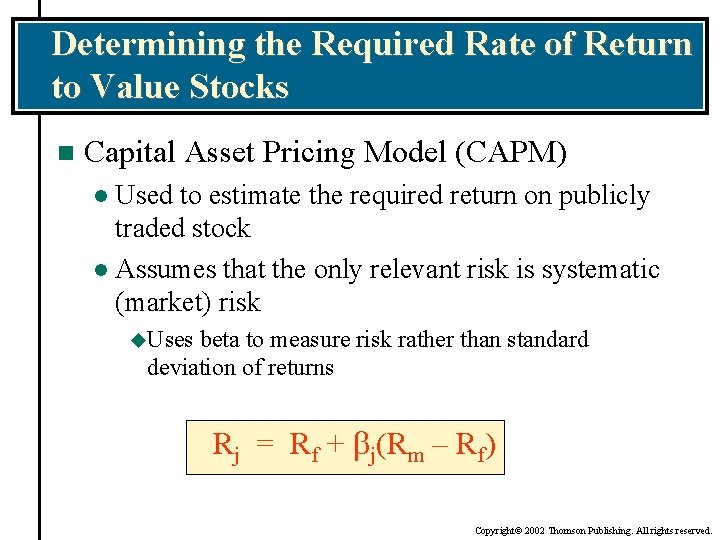 Determining the Required Rate of Return to Value Stocks

Capital Asset Pricing Model (CAPM)

Used to estimate the required return on publicly traded stock

Assumes that the only relevant risk is systematic (market) risk

Uses beta to measure risk rather than standard deviation of returns

$R_j = R_f + \beta_j(R_m - R_f)$

Copyright© 2002 Thomson Publishing. All rights reserved.